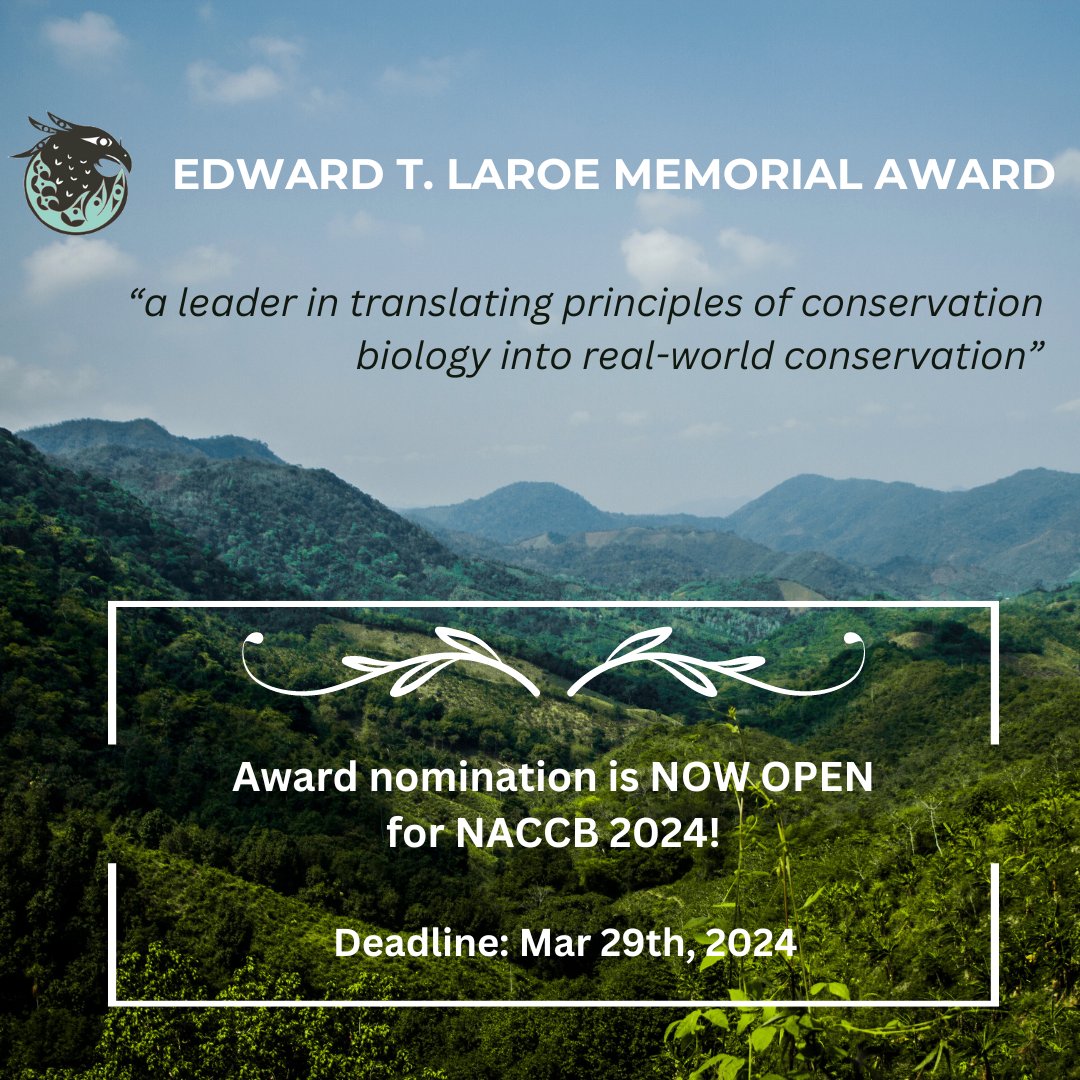 EDWARD T. LAROE MEMORIAL AWARD

“a leader in translating principles of conservation biology into real-world conservation”

Award nomination is NOW OPEN for NACCB 2024!

Deadline: Mar 29th, 2024